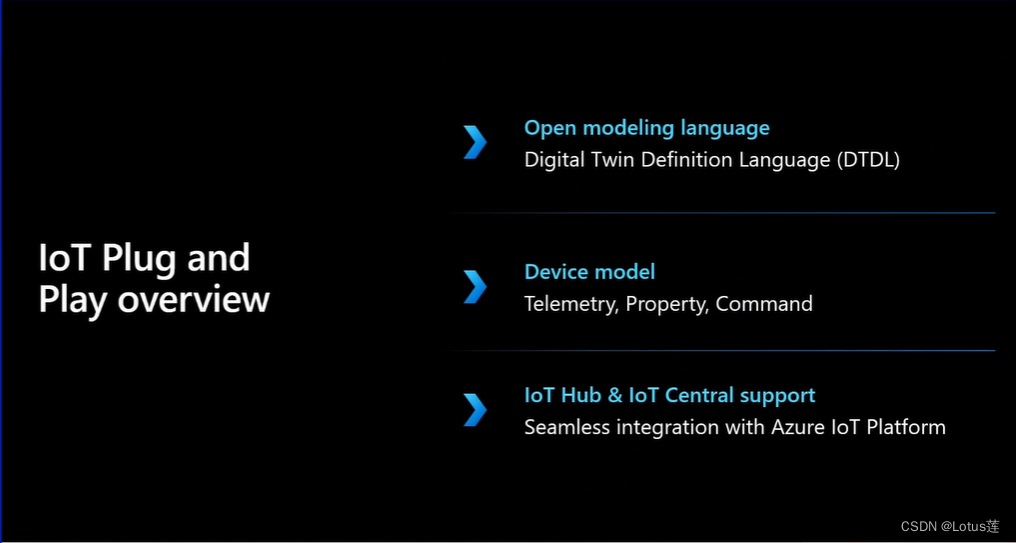 IoT Plug and Play overview

Open modeling language
Digital Twin Definition Language (DTDL)

Device model
Telemetry, Property, Command

IoT Hub & IoT Central support
Seamless integration with Azure IoT Platform

CSDN @Lotus莲